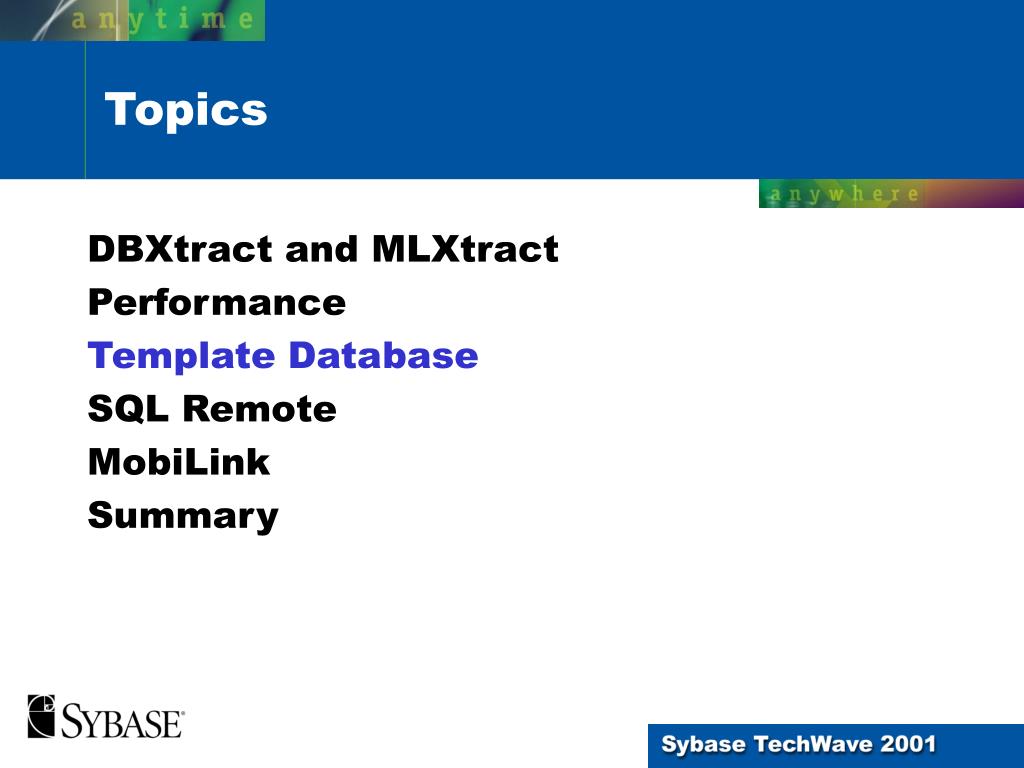 anytime

Topics

anywhere

DBXtract and MLXtract
Performance
Template Database
SQL Remote
MobiLink
Summary

SYBASE

Sybase TechWave 2001